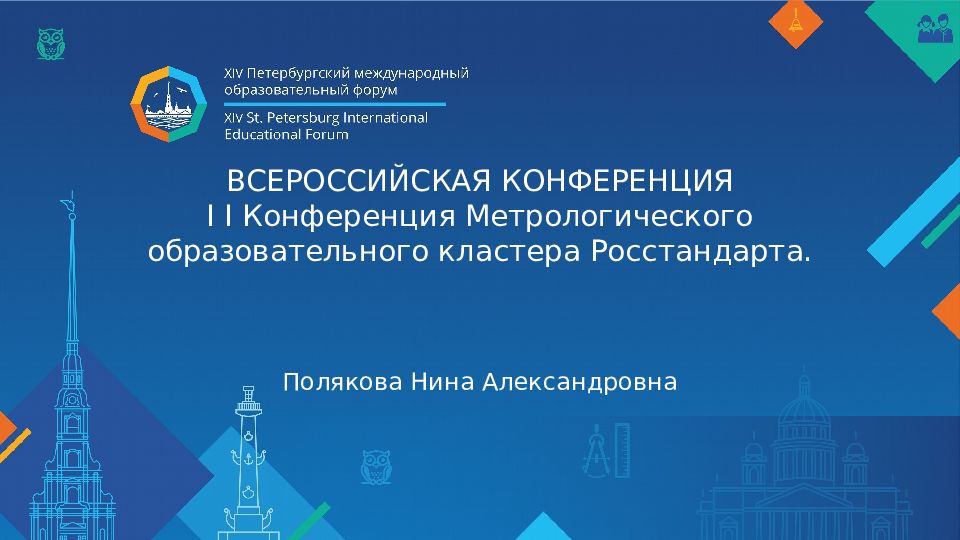 XIV Петербургский международный образовательный форум

XIV St. Petersburg International Educational Forum

ВСЕРОССИЙСКАЯ КОНФЕРЕНЦИЯ
I I Конференция Метрологического образовательного кластера Росстандарта.

Полякова Нина Александровна